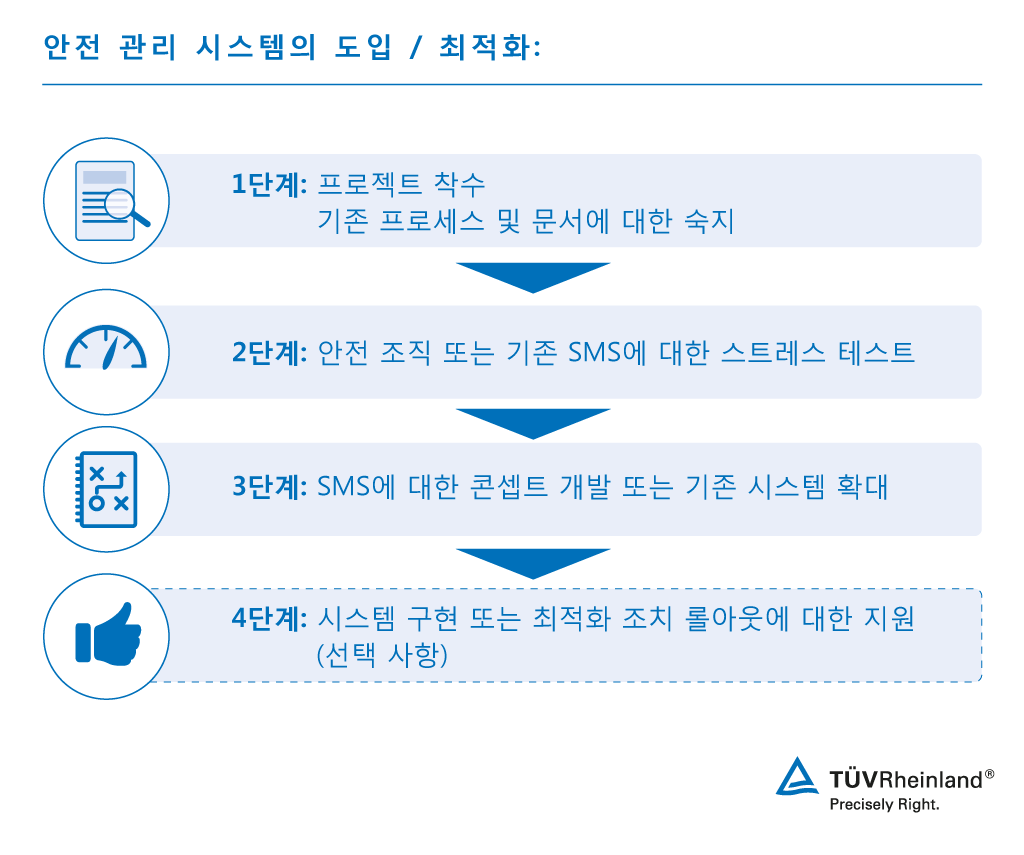 안전 관리 시스템의 도입 / 최적화:

1단계: 프로젝트 착수
기존 프로세스 및 문서에 대한 숙지

2단계: 안전 조직 또는 기존 SMS에 대한 스트레스 테스트

3단계: SMS에 대한 콘셉트 개발 또는 기존 시스템 확대

4단계: 시스템 구현 또는 최적화 조치 롤아웃에 대한 지원 (선택 사항)

TÜVRheinland®
Precisely Right.